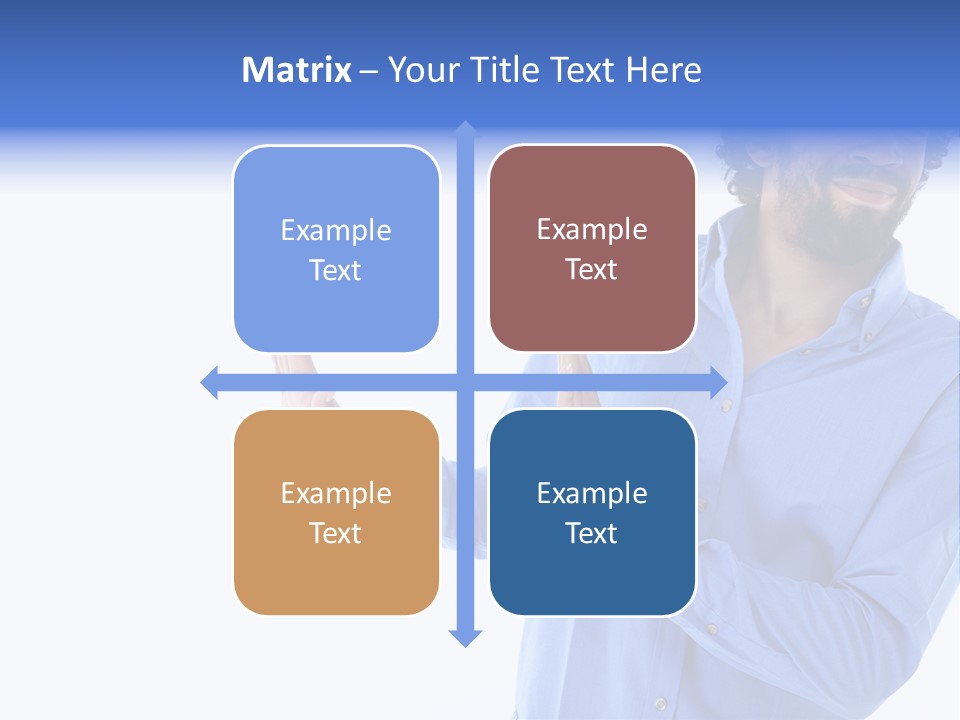 Matrix – Your Title Text Here

Example Text

Example Text

Example Text

Example Text